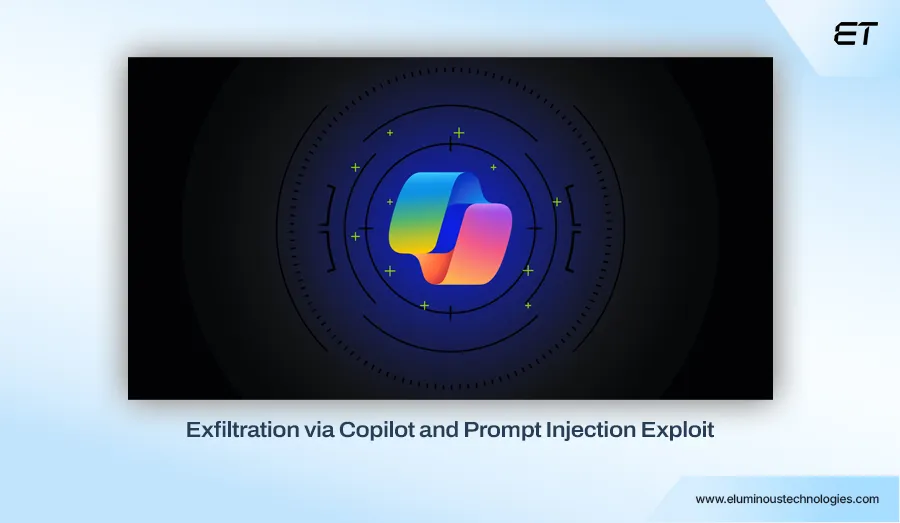 ET

Exfiltration via Copilot and Prompt Injection Exploit

www.eluminoustechnologies.com